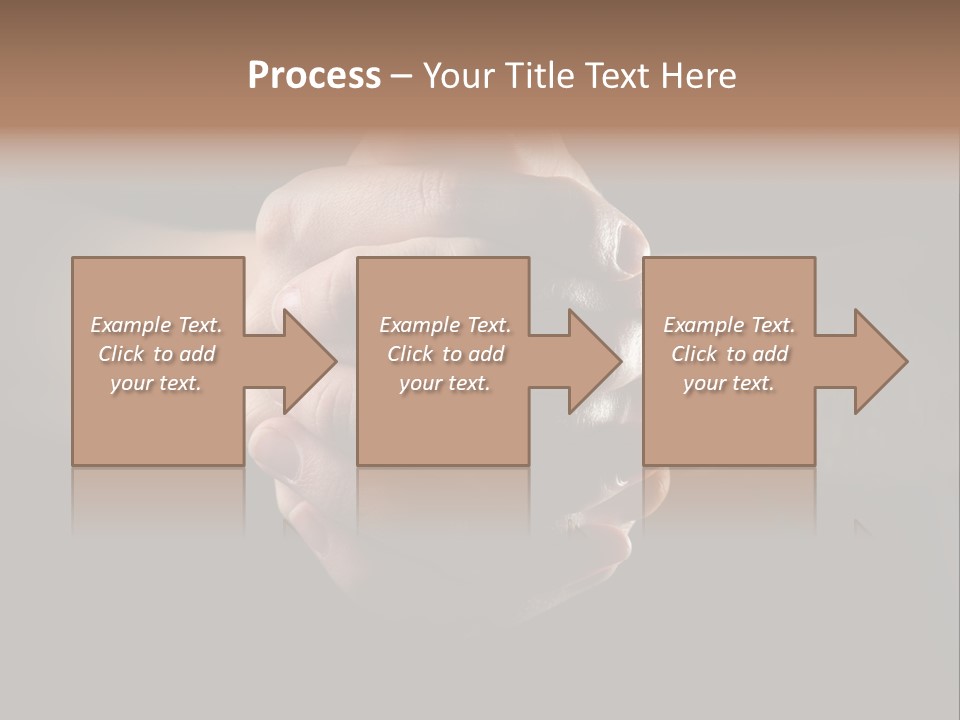 Process – Your Title Text Here

Example Text. Click to add your text.

Example Text. Click to add your text.

Example Text. Click to add your text.